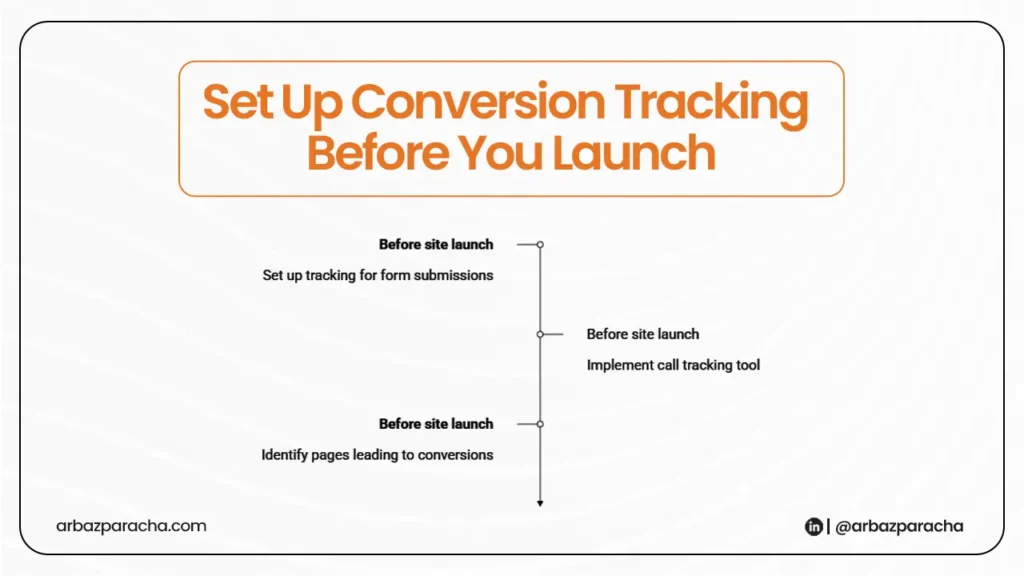 Set Up Conversion Tracking Before You Launch

Before site launch

Set up tracking for form submissions

Before site launch

Implement call tracking tool

Before site launch

Identify pages leading to conversions

arbazparacha.com

in | @arbazparacha